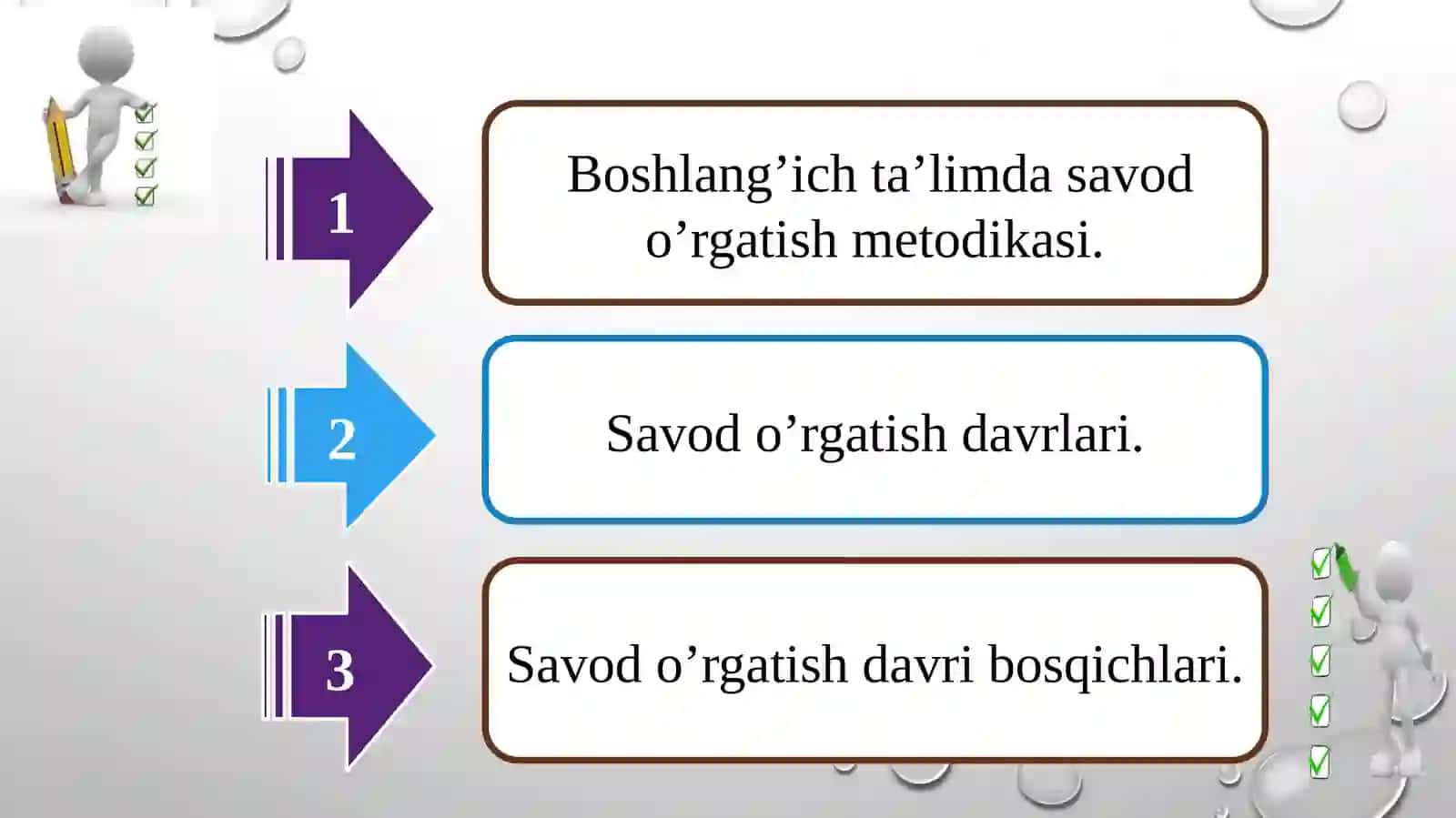 1

Boshlang’ich ta’limda savod o’rgatish metodikasi.

2

Savod o’rgatish davrlari.

3

Savod o’rgatish davri bosqichlari.